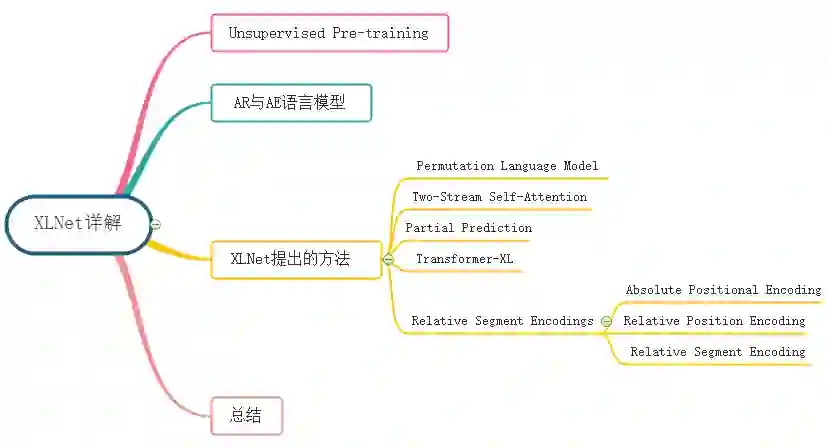 XLNet详解

Unsupervised Pre-training

AR与AE语言模型

XLNet提出的方法

Permutation Language Model

Two-Stream Self-Attention

Partial Prediction

Transformer-XL

Relative Segment Encodings

Absolute Positional Encoding

Relative Position Encoding

Relative Segment Encoding

总结